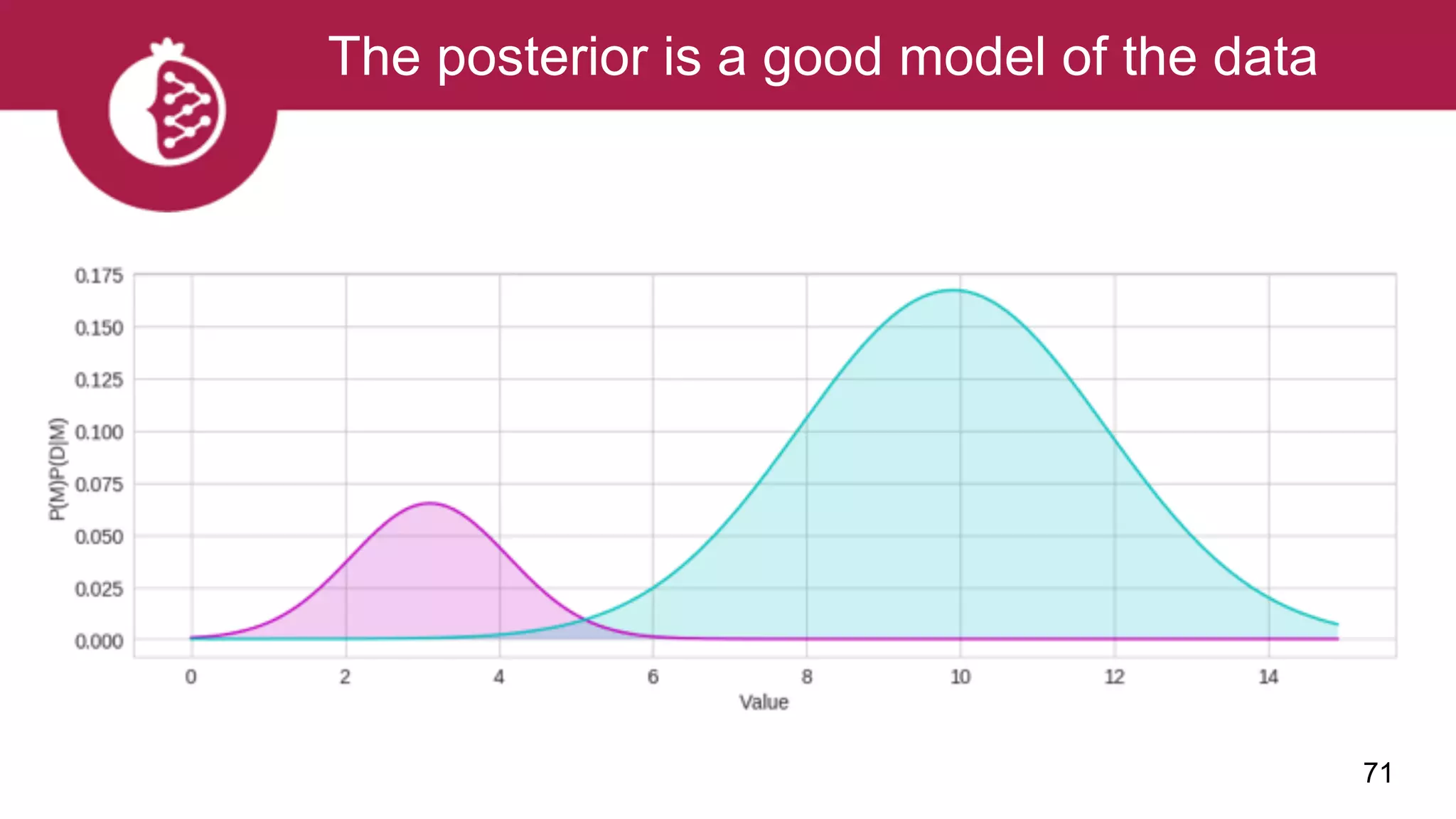 The posterior is a good model of the data

0.175
0.150
0.125
0.100
0.075
0.050
0.025
0.000

P(M)P(D|M)

0
2
4
6
8
10
12
14

Value

71